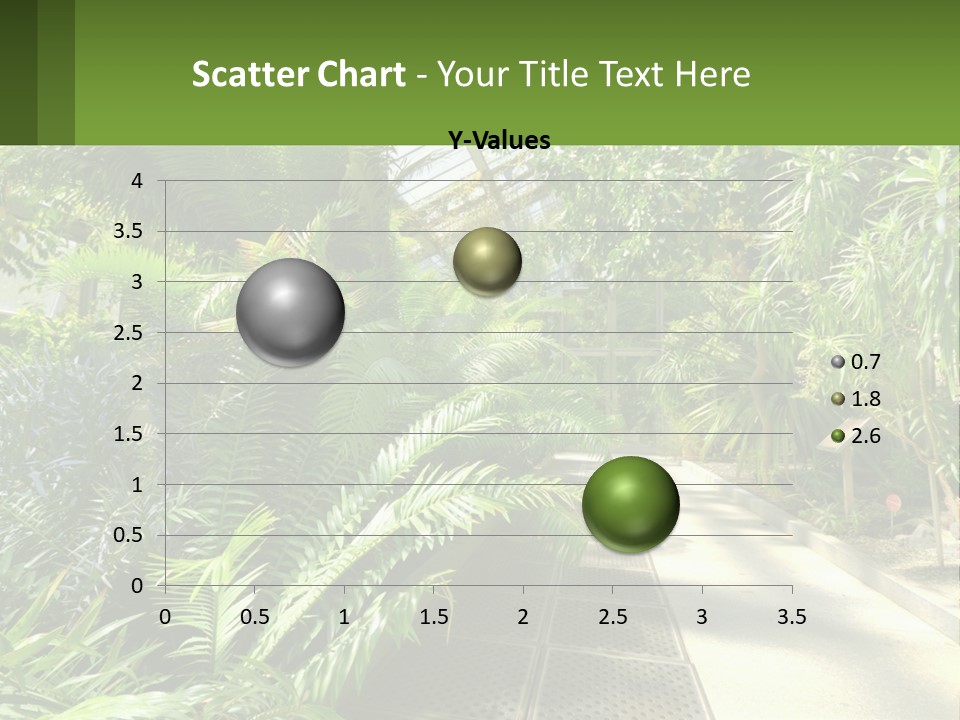 Scatter Chart - Your Title Text Here

Y-Values

4
3.5
3
2.5
2
1.5
1
0.5
0

0 0.5 1 1.5 2 2.5 3 3.5

0.7
1.8
2.6